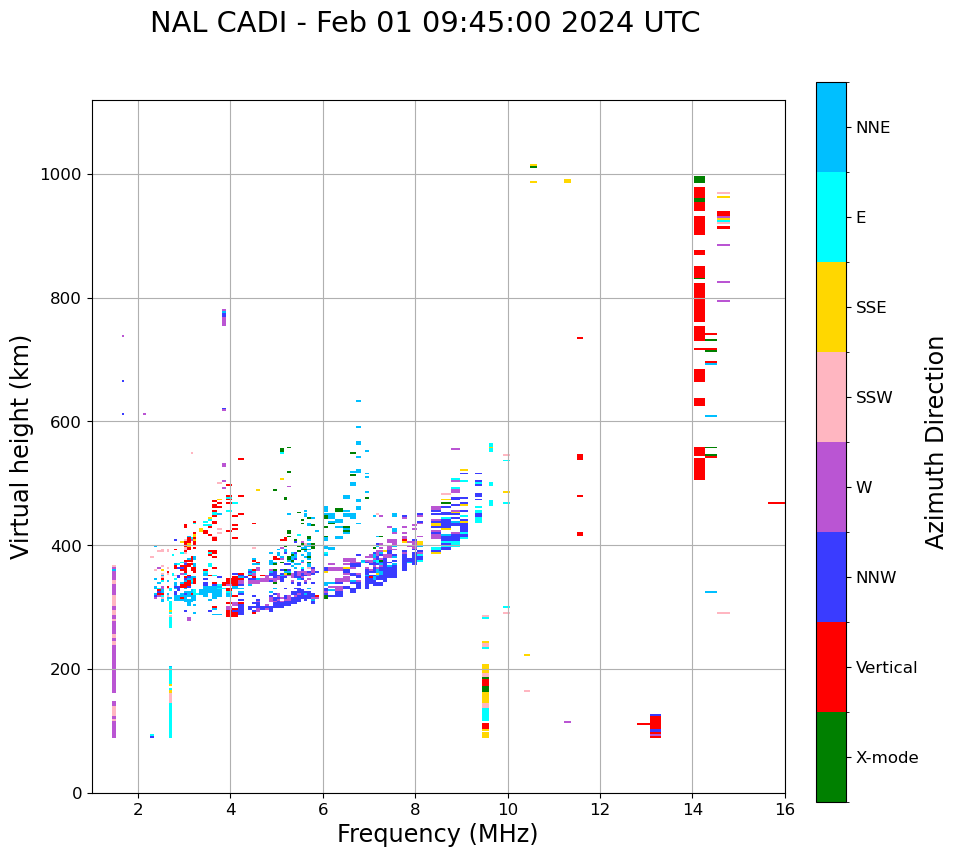 NAL CADI - Feb 01 09:45:00 2024 UTC

Virtual height (km)

1000
800
600
400
200
0

2
4
6
8
10
12
14
16

Frequency (MHz)

NNE
E
SSE
SSW
W
NNW
Vertical
X-mode

Azimuth Direction